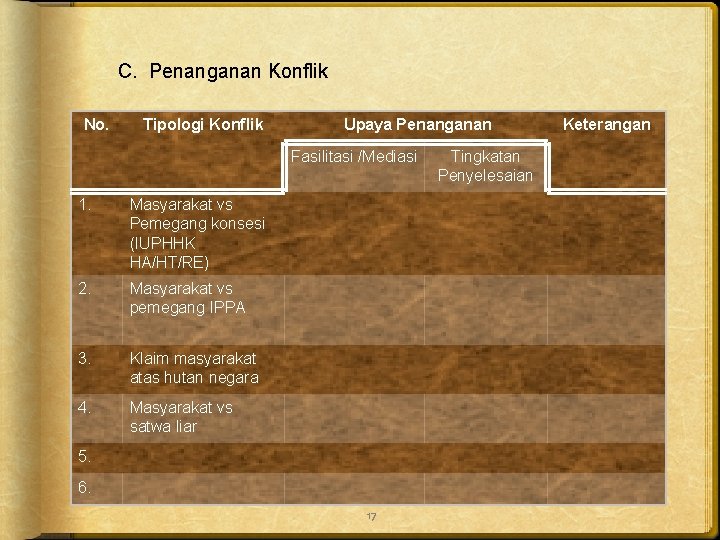 C. Penanganan Konflik

| No. | Tipologi Konflik | Upaya Penanganan | | Keterangan |
|---|---|---|---|---|
| | | Fasilitasi /Mediasi | Tingkatan Penyelesaian | |
| 1. | Masyarakat vs Pemegang konsesi (IUPHHK HA/HT/RE) | | | |
| 2. | Masyarakat vs pemegang IPPA | | | |
| 3. | Klaim masyarakat atas hutan negara | | | |
| 4. | Masyarakat vs satwa liar | | | |
| 5. | | | | |
| 6. | | | | |

17